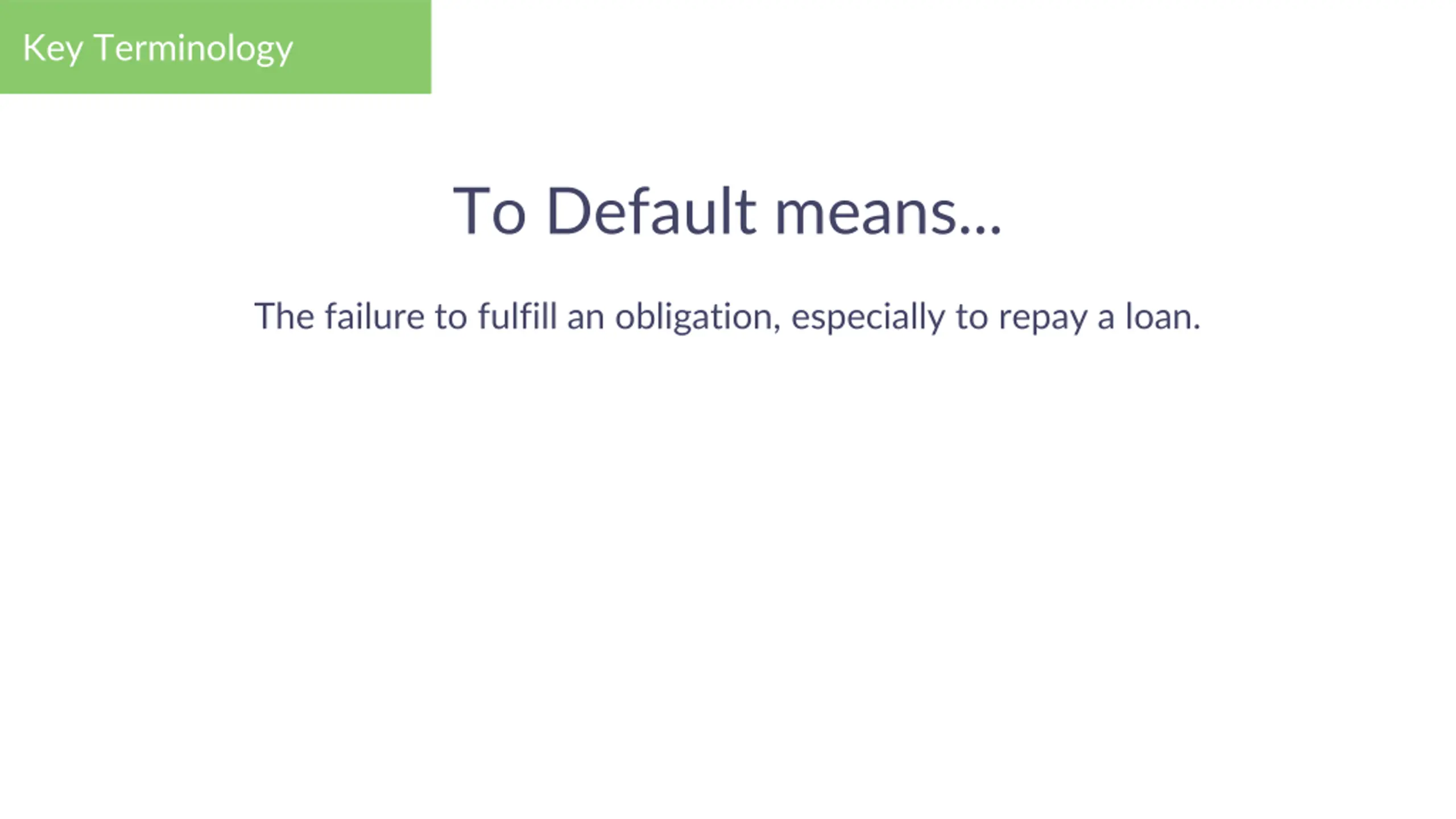 Key Terminology

To Default means...

The failure to fulfill an obligation, especially to repay a loan.